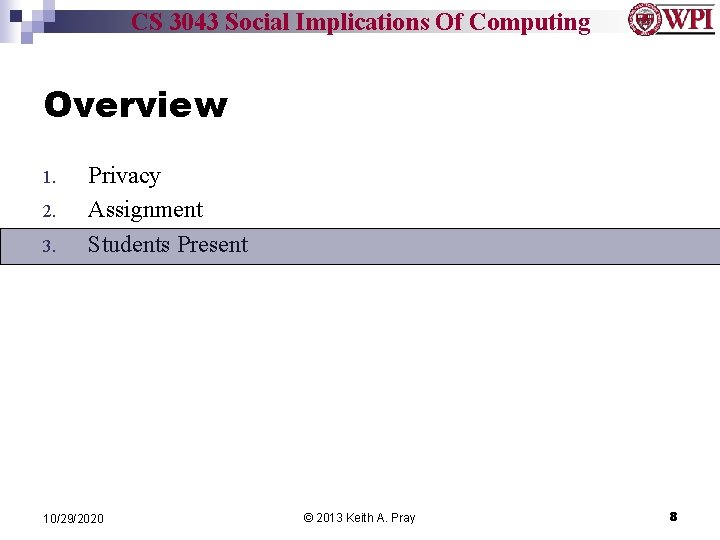 CS 3043 Social Implications Of Computing

WPI

Overview

1. Privacy
2. Assignment
3. Students Present

10/29/2020

© 2013 Keith A. Pray

8